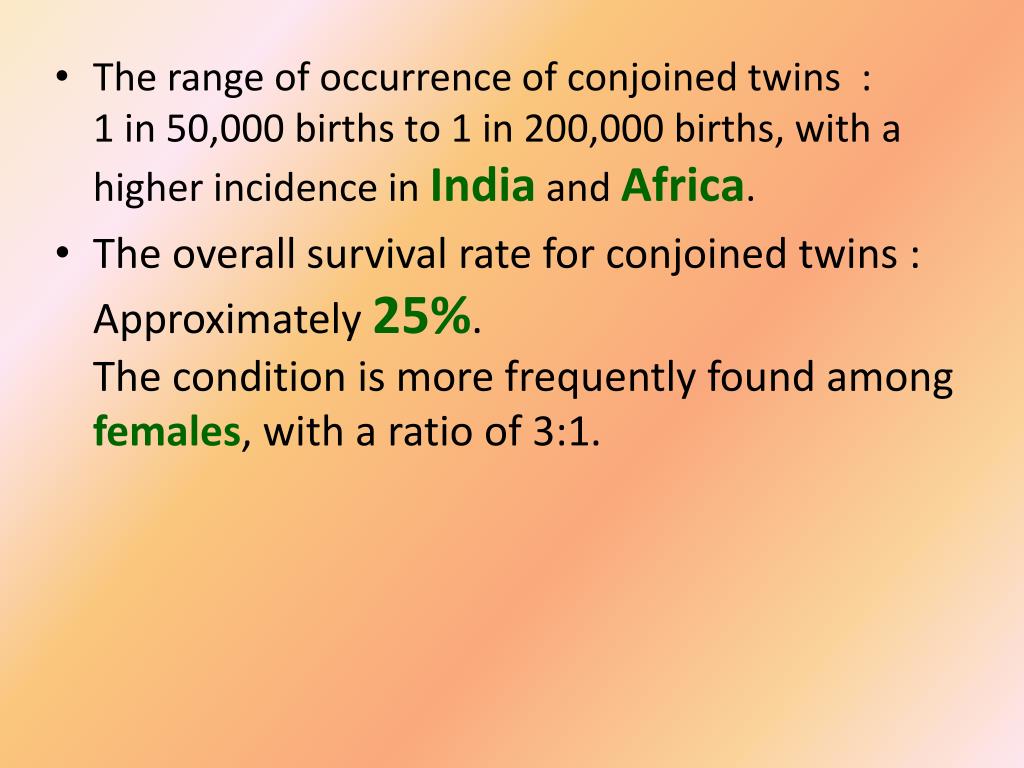 • The range of occurrence of conjoined twins :
1 in 50,000 births to 1 in 200,000 births, with a higher incidence in India and Africa.

• The overall survival rate for conjoined twins : Approximately 25%.
The condition is more frequently found among females, with a ratio of 3:1.